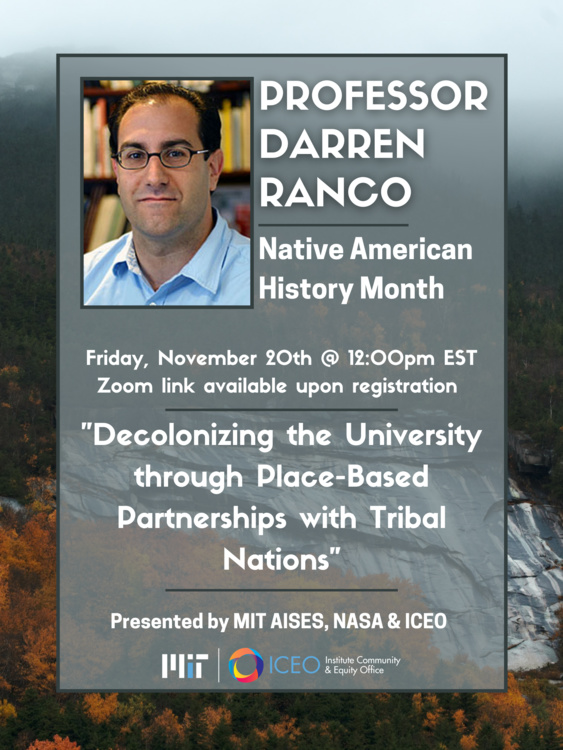 PROFESSOR DARREN RANCO

Native American History Month

Friday, November 20th @ 12:00pm EST
Zoom link available upon registration

"Decolonizing the University through Place-Based Partnerships with Tribal Nations"

Presented by MIT AISES, NASA & ICEO

MIT | ICEO Institute Community & Equity Office